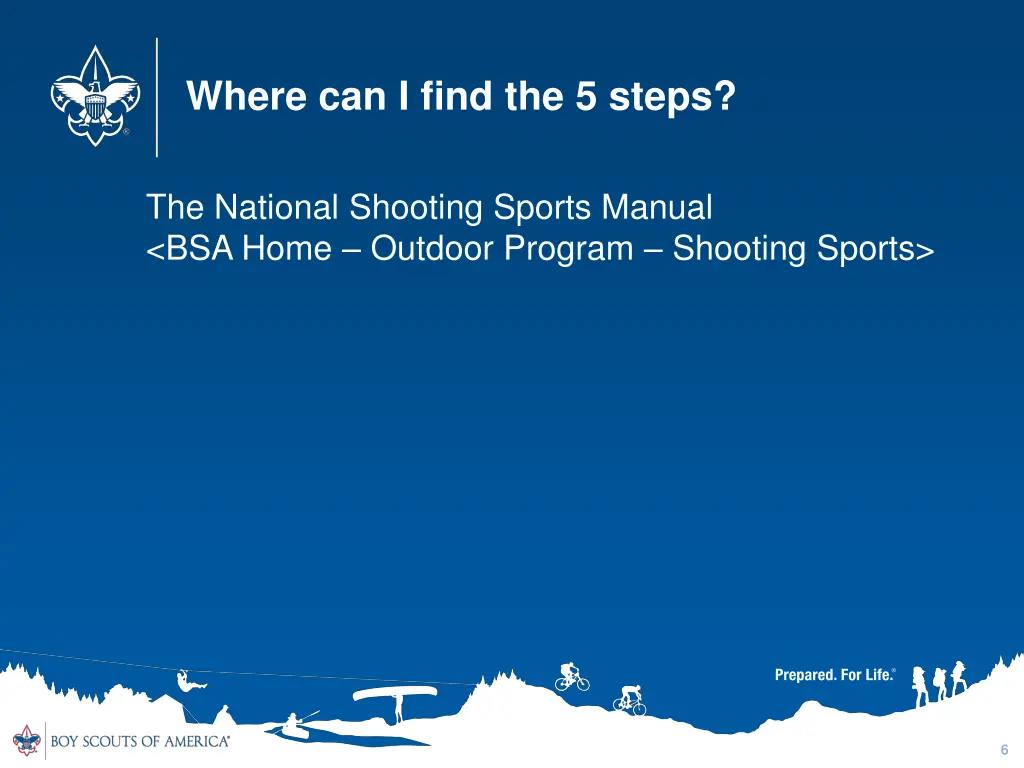 Where can I find the 5 steps?

The National Shooting Sports Manual
<BSA Home – Outdoor Program – Shooting Sports>

Prepared. For Life.®

BOY SCOUTS OF AMERICA®

6